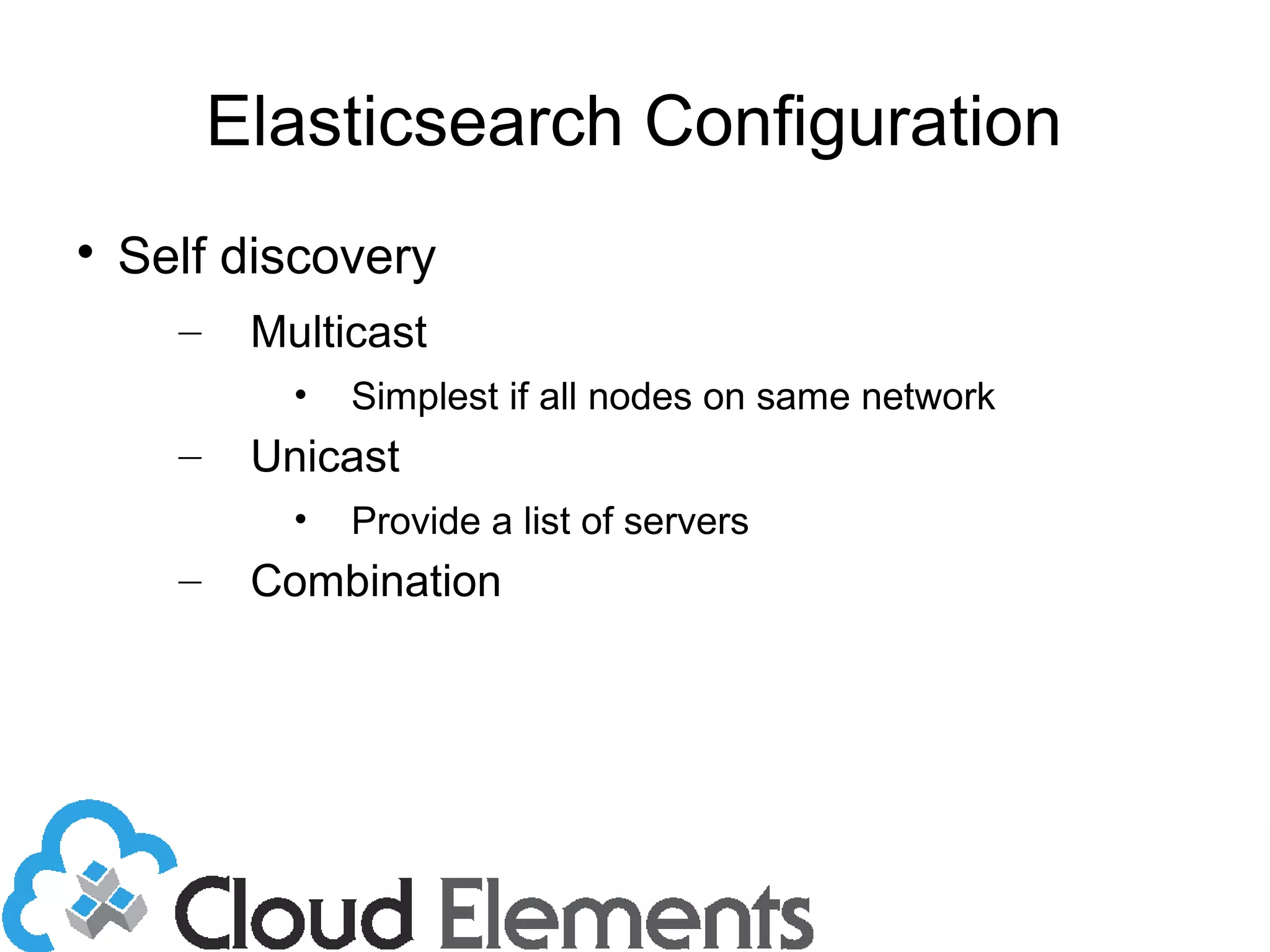 Elasticsearch Configuration

• Self discovery

– Multicast

• Simplest if all nodes on same network

– Unicast

• Provide a list of servers

– Combination

Cloud Elements